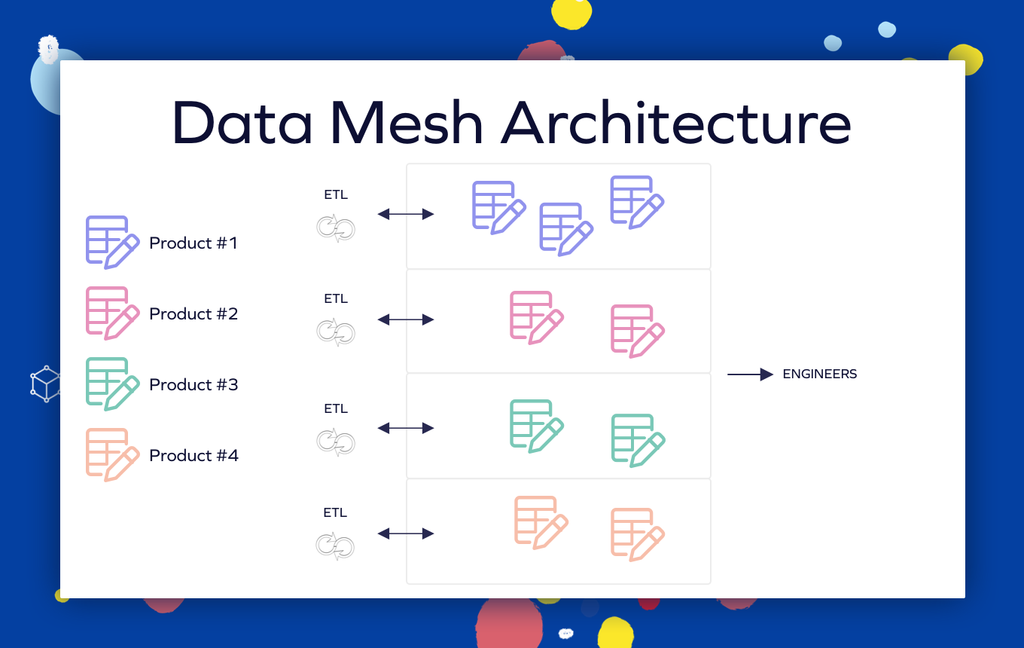 Data Mesh Architecture

Product #1
Product #2
Product #3
Product #4

ETL
ETL
ETL
ETL

ENGINEERS